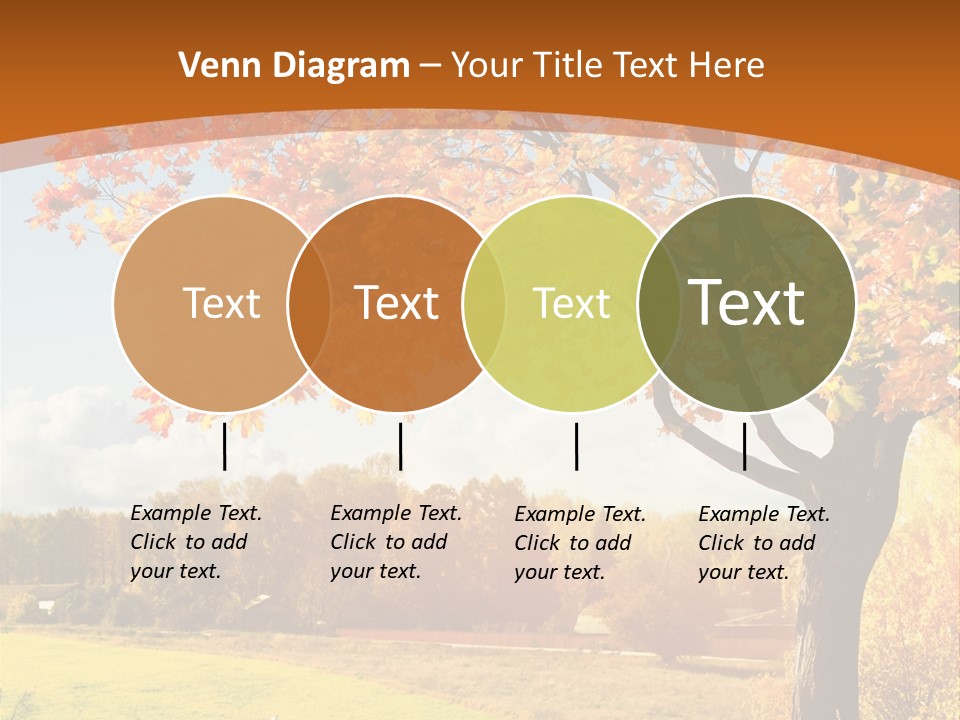 Venn Diagram – Your Title Text Here

Text

Text

Text

Text

Example Text. Click to add your text.

Example Text. Click to add your text.

Example Text. Click to add your text.

Example Text. Click to add your text.